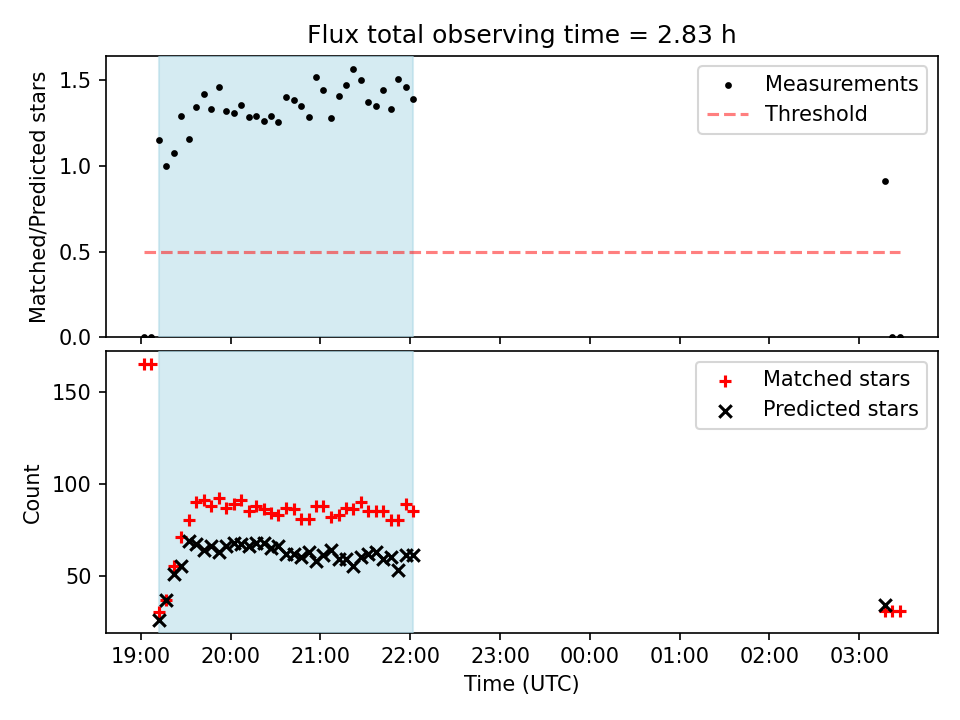 Flux total observing time = 2.83 h

Matched/Predicted stars

1.5
1.0
0.5
0.0

Measurements
Threshold

Count

150
100
50

Matched stars
Predicted stars

19:00 20:00 21:00 22:00 23:00 00:00 01:00 02:00 03:00

Time (UTC)